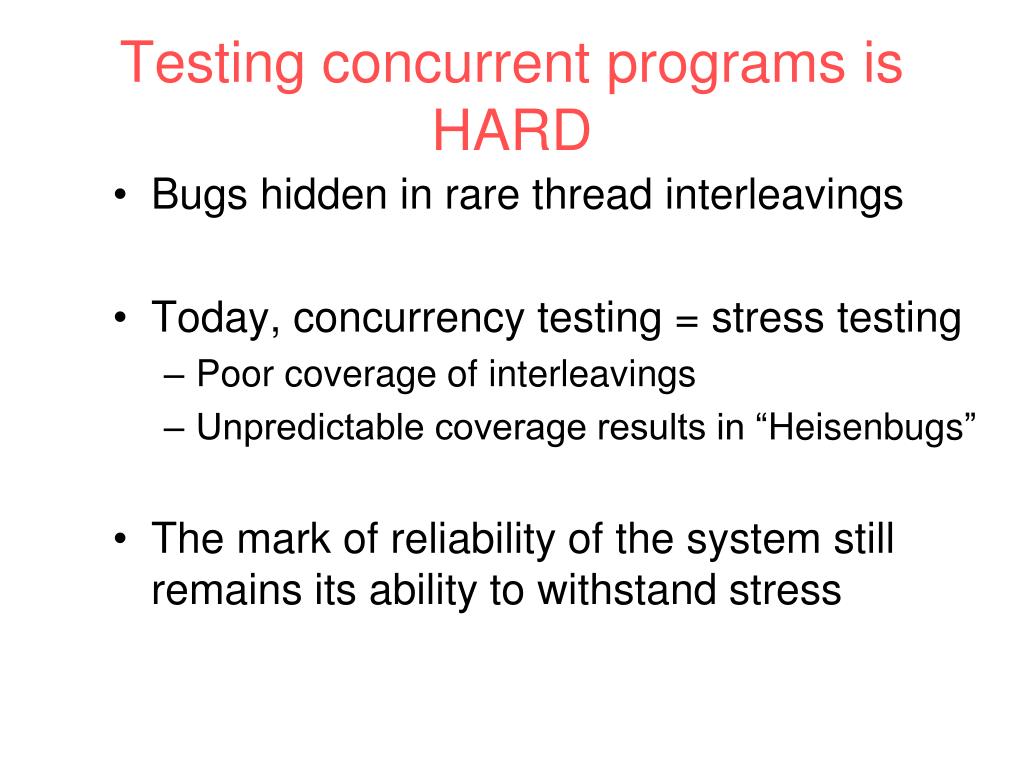 Testing concurrent programs is HARD

• Bugs hidden in rare thread interleavings

• Today, concurrency testing = stress testing
– Poor coverage of interleavings
– Unpredictable coverage results in “Heisenbugs”

• The mark of reliability of the system still remains its ability to withstand stress